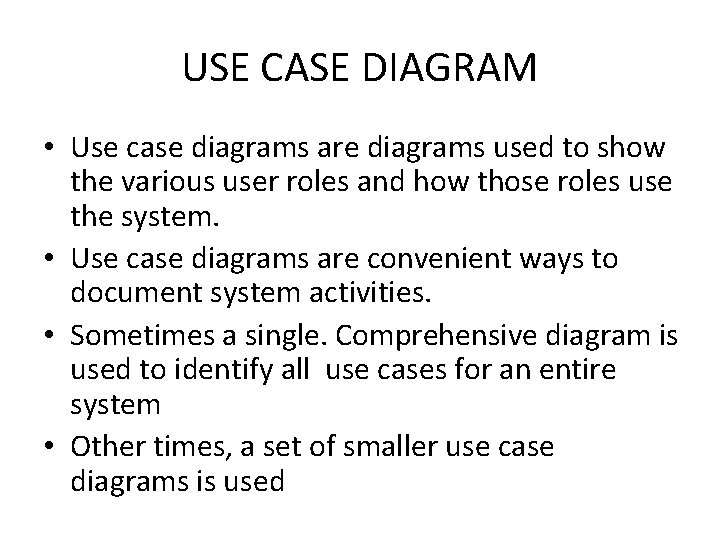 USE CASE DIAGRAM

• Use case diagrams are diagrams used to show the various user roles and how those roles use the system.
• Use case diagrams are convenient ways to document system activities.
• Sometimes a single. Comprehensive diagram is used to identify all use cases for an entire system
• Other times, a set of smaller use case diagrams is used